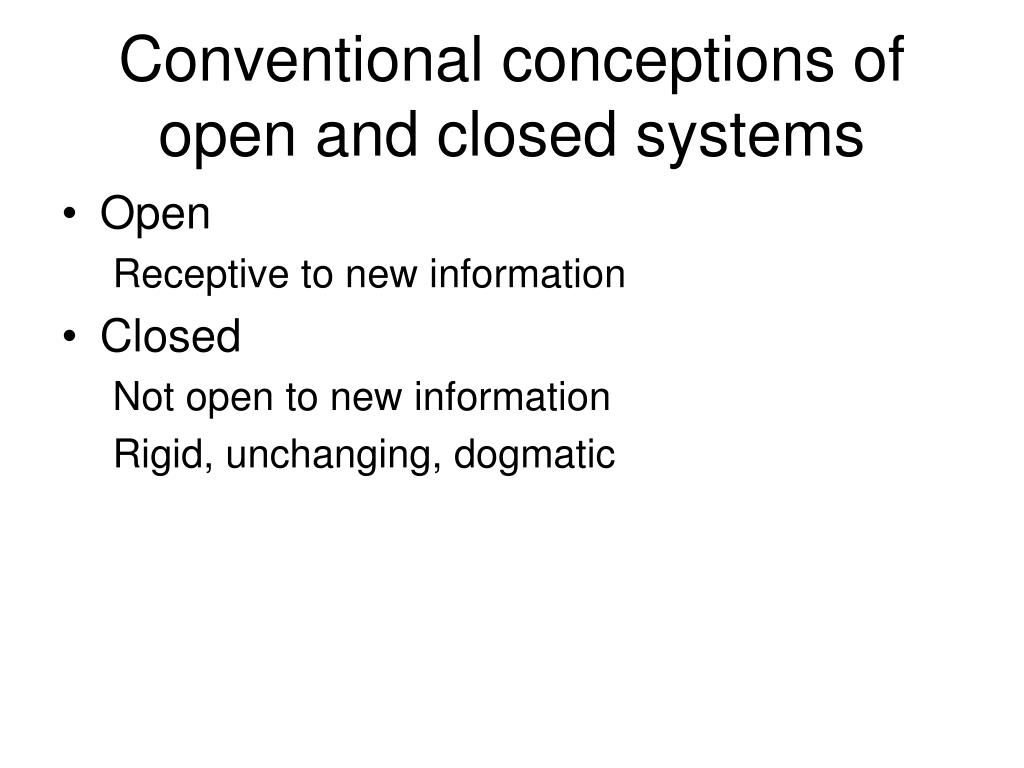 Conventional conceptions of open and closed systems

• Open

Receptive to new information

• Closed

Not open to new information

Rigid, unchanging, dogmatic